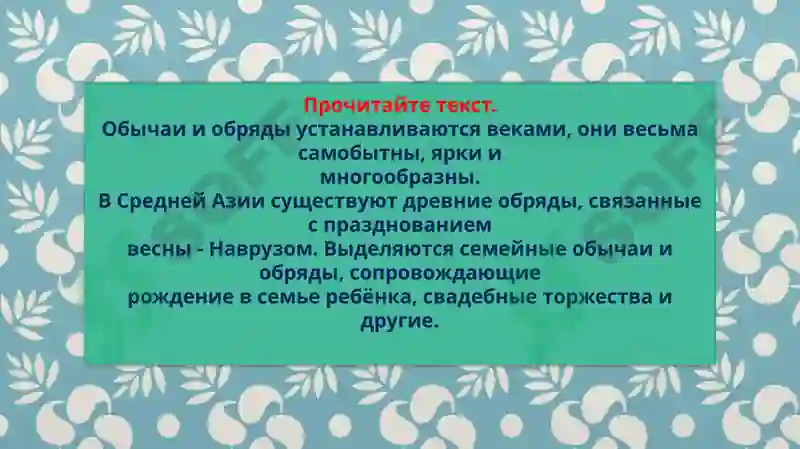 Прочитайте текст.
Обычаи и обряды устанавливаются веками, они весьма самобытны, ярки и многообразны.
В Средней Азии существуют древние обряды, связанные с празднованием весны - Наврузом. Выделяются семейные обычаи и обряды, сопровождающие рождение в семье ребёнка, свадебные торжества и другие.